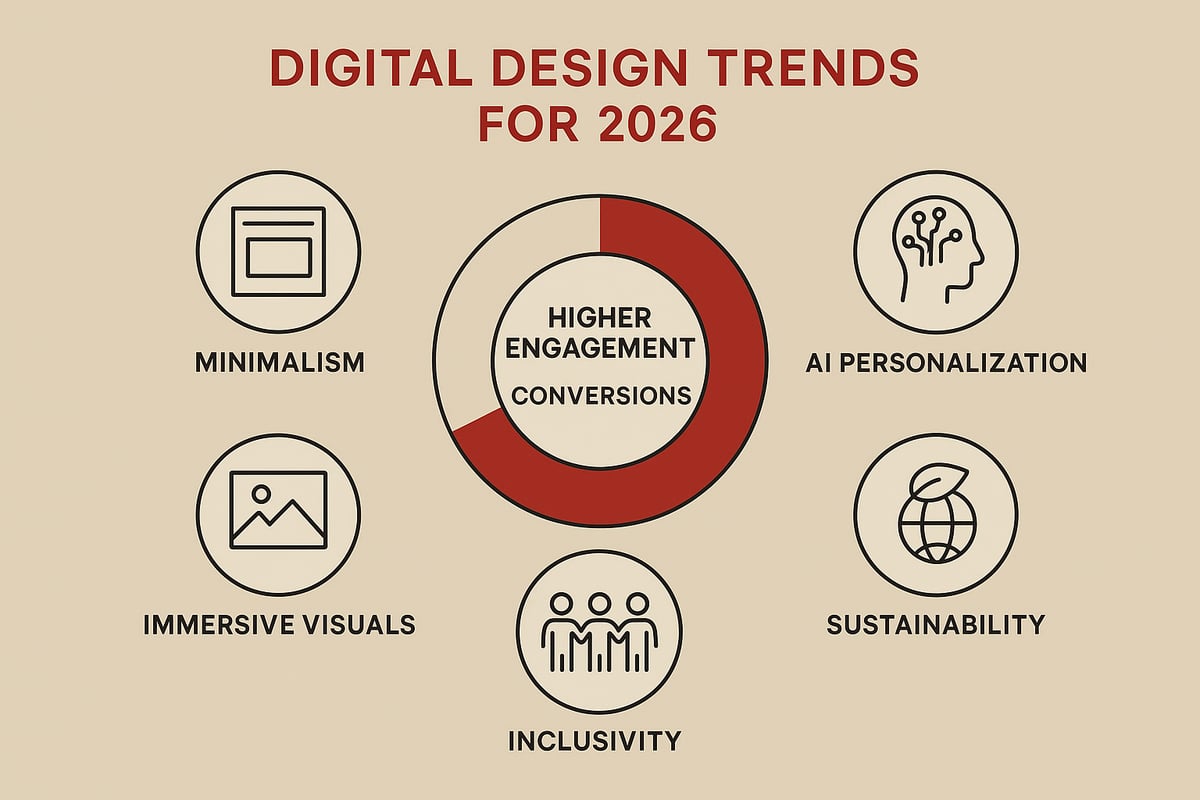 DIGITAL DESIGN TRENDS FOR 2026

MINIMALISM

HIGHER ENGAGEMENT

CONVERSIONS

AI PERSONALIZATION

IMMERSIVE VISUALS

SUSTAINABILITY

INCLUSIVITY